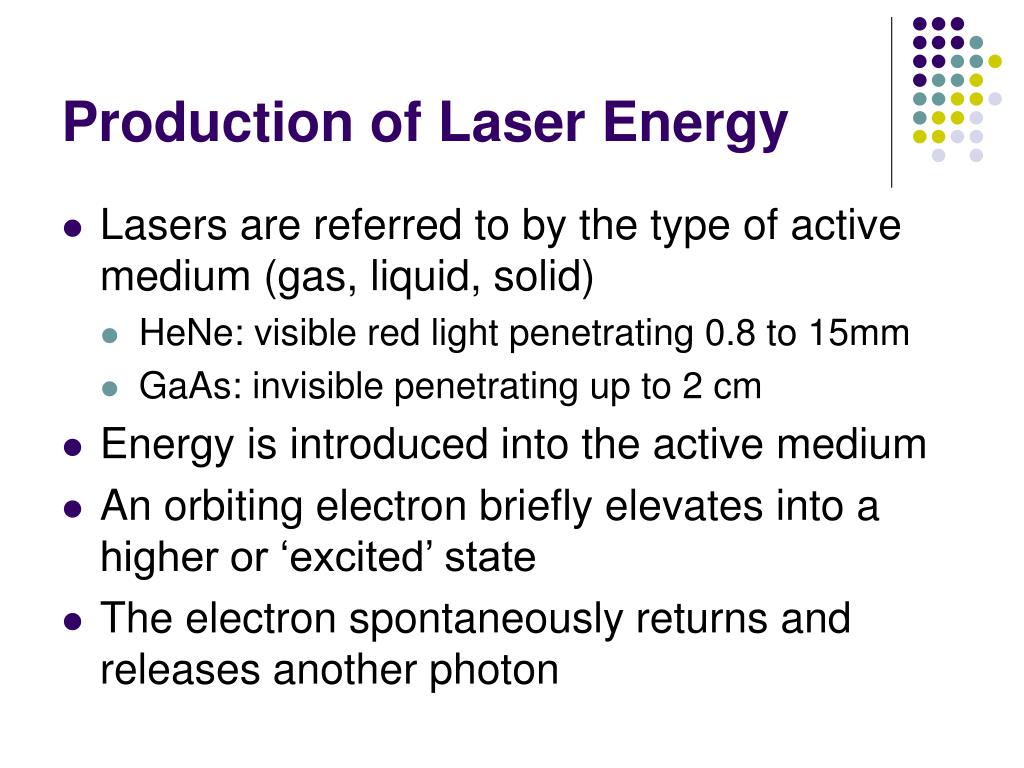 Production of Laser Energy

- Lasers are referred to by the type of active medium (gas, liquid, solid)
  - HeNe: visible red light penetrating 0.8 to 15mm
  - GaAs: invisible penetrating up to 2 cm
- Energy is introduced into the active medium
- An orbiting electron briefly elevates into a higher or ‘excited’ state
- The electron spontaneously returns and releases another photon